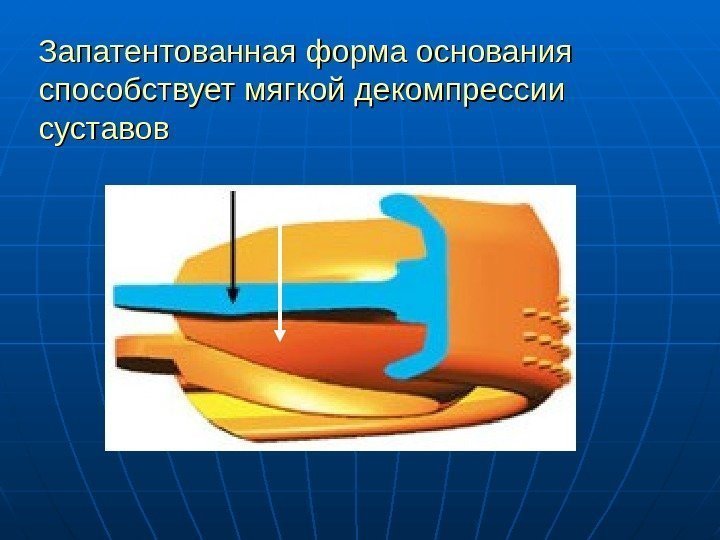 Запатентованная форма основания способствует мягкой декомпрессии суставов